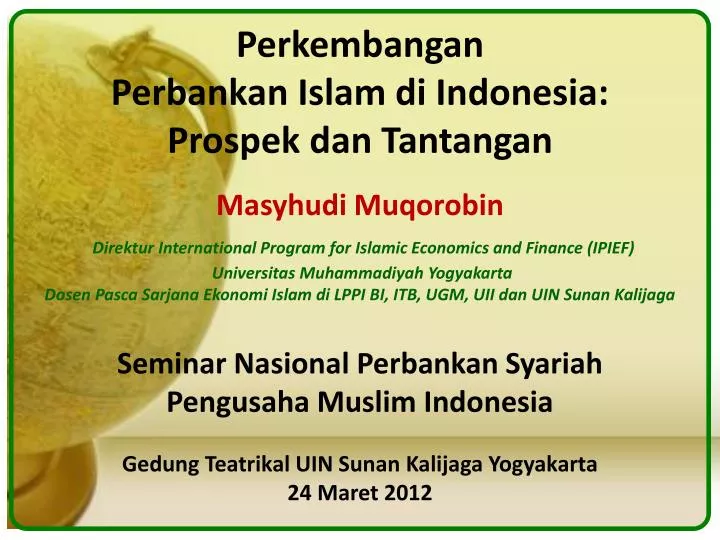 Perkembangan
Perbankan Islam di Indonesia:
Prospek dan Tantangan

Masyhudi Muqorobin

Direktur International Program for Islamic Economics and Finance (IPIEF)
Universitas Muhammadiyah Yogyakarta
Dosen Pasca Sarjana Ekonomi Islam di LPPI BI, ITB, UGM, UII dan UIN Sunan Kalijaga

Seminar Nasional Perbankan Syariah
Pengusaha Muslim Indonesia

Gedung Teatrikal UIN Sunan Kalijaga Yogyakarta
24 Maret 2012